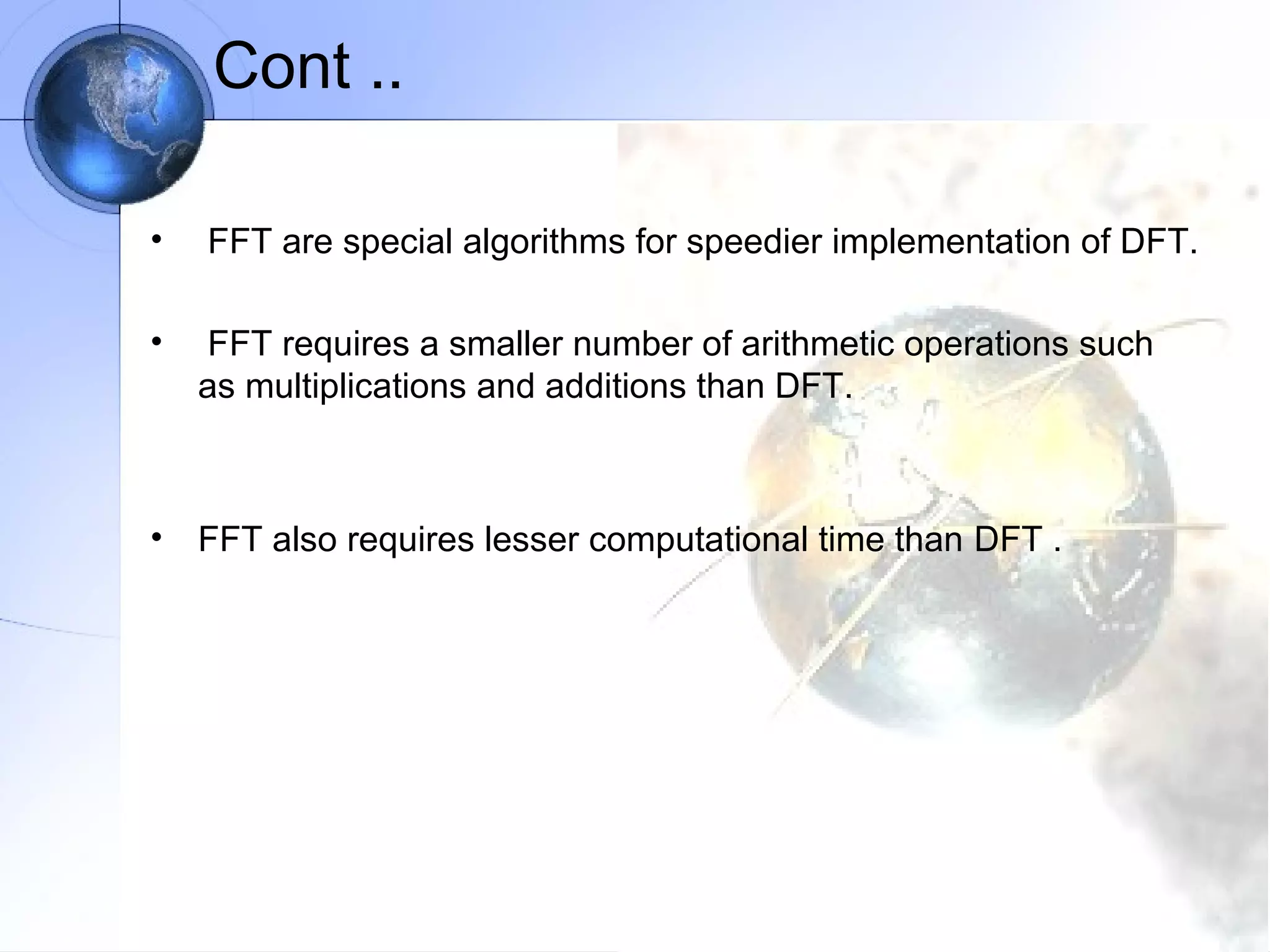 Cont ..

• FFT are special algorithms for speedier implementation of DFT.

• FFT requires a smaller number of arithmetic operations such as multiplications and additions than DFT.

• FFT also requires lesser computational time than DFT .